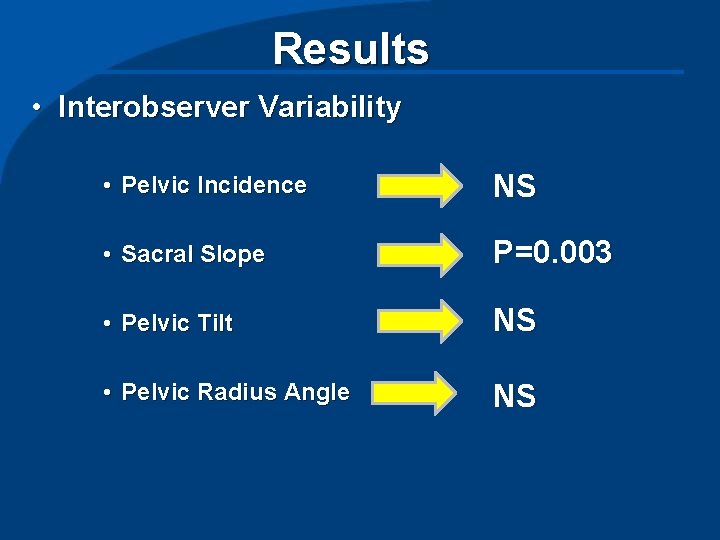 Results

• Interobserver Variability

• Pelvic Incidence NS

• Sacral Slope P=0.003

• Pelvic Tilt NS

• Pelvic Radius Angle NS